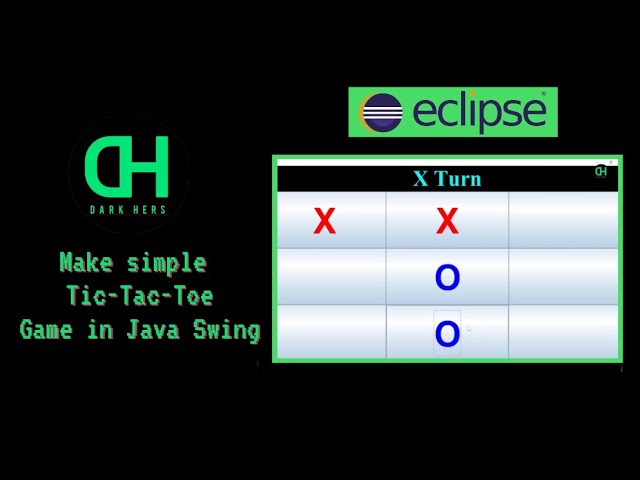 DH
DARK HERS

Make simple
Tic-Tac-Toe
Game in Java Swing

eclipse

X Turn

DH

| X | X | |
|---|---|---|
| | O | |
| | O | |